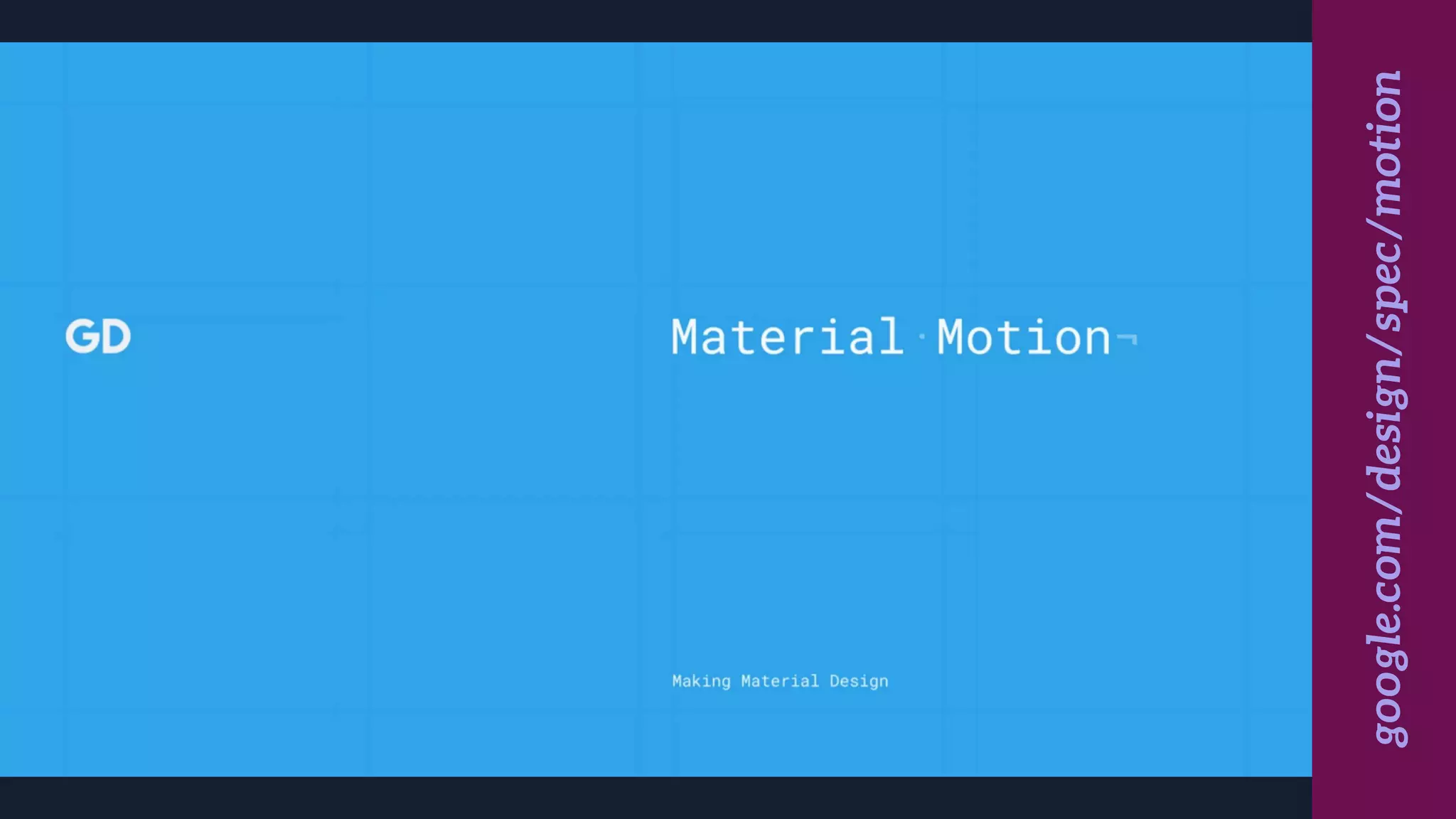 GD

Material Motion

Making Material Design

google.com/design/spec/motion